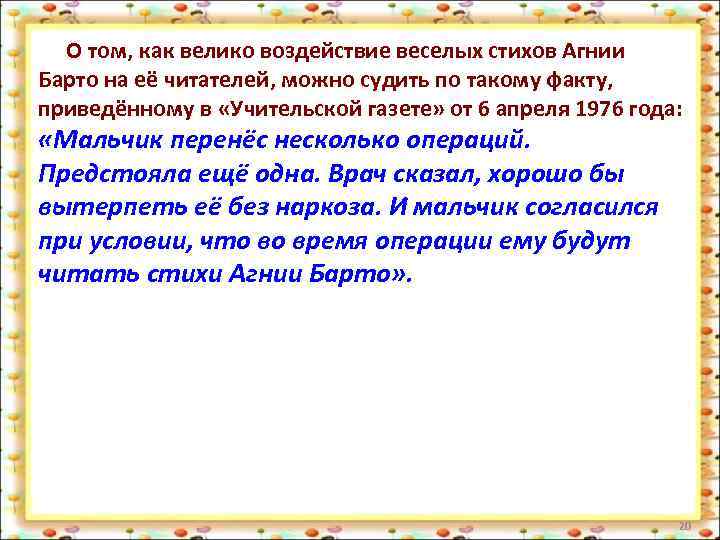 О том, как велико воздействие веселых стихов Агнии Барто на её читателей, можно судить по такому факту, приведённому в «Учительской газете» от 6 апреля 1976 года:
«Мальчик перенёс несколько операций. Предстояла ещё одна. Врач сказал, хорошо бы вытерпеть её без наркоза. И мальчик согласился при условии, что во время операции ему будут читать стихи Агнии Барто».

20